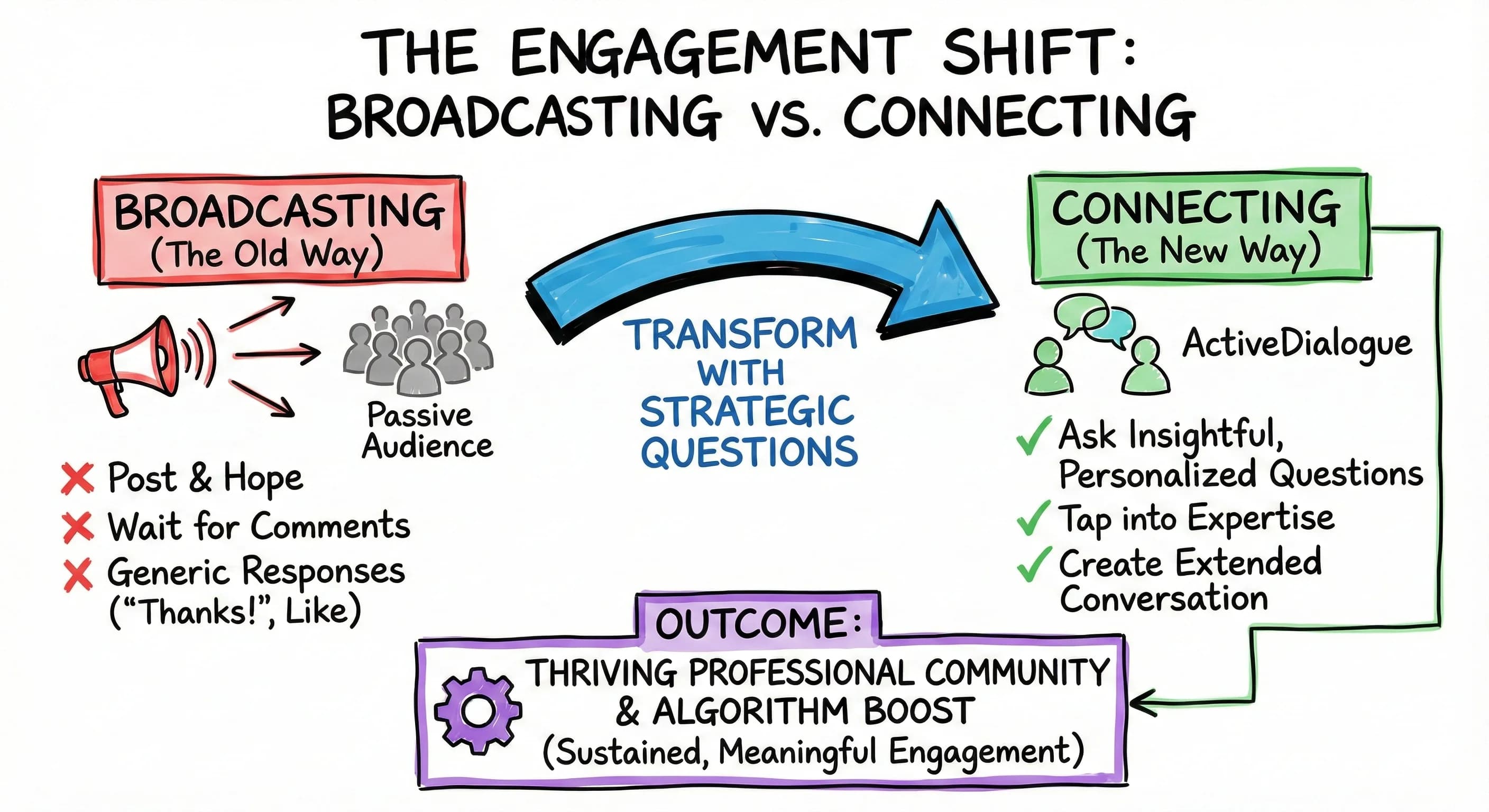 THE ENGAGEMENT SHIFT:
BROADCASTING VS. CONNECTING

BROADCASTING
(The Old Way)

Passive Audience

✗ Post & Hope
✗ Wait for Comments
✗ Generic Responses ("Thanks!", Like)

TRANSFORM WITH STRATEGIC QUESTIONS

CONNECTING
(The New Way)

ActiveDialogue

✓ Ask Insightful, Personalized Questions
✓ Tap into Expertise
✓ Create Extended Conversation

OUTCOME:
THRIVING PROFESSIONAL COMMUNITY & ALGORITHM BOOST
(Sustained, Meaningful Engagement)